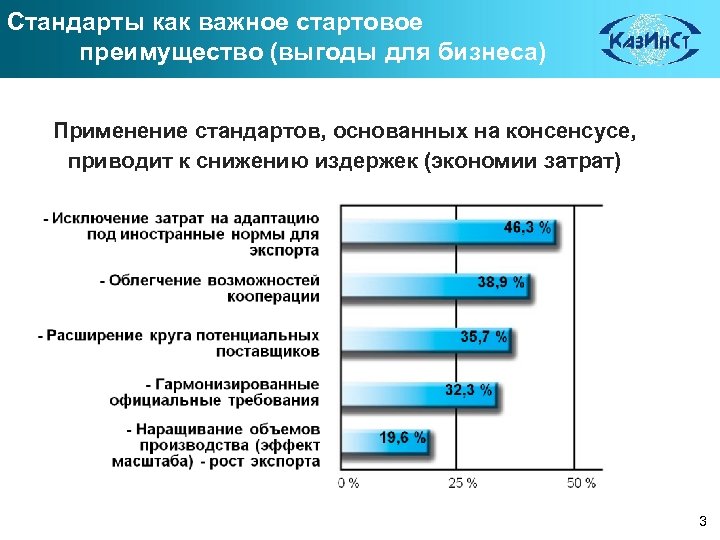 Стандарты как важное стартовое преимущество (выгоды для бизнеса)

КазИнСт

Применение стандартов, основанных на консенсусе, приводит к снижению издержек (экономии затрат)

- Исключение затрат на адаптацию под иностранные нормы для экспорта

46,3 %

- Облегчение возможностей кооперации

38,9 %

- Расширение круга потенциальных поставщиков

35,7 %

- Гармонизированные официальные требования

32,3 %

- Наращивание объемов производства (эффект масштаба) - рост экспорта

19,6 %

0 %
25 %
50 %

3